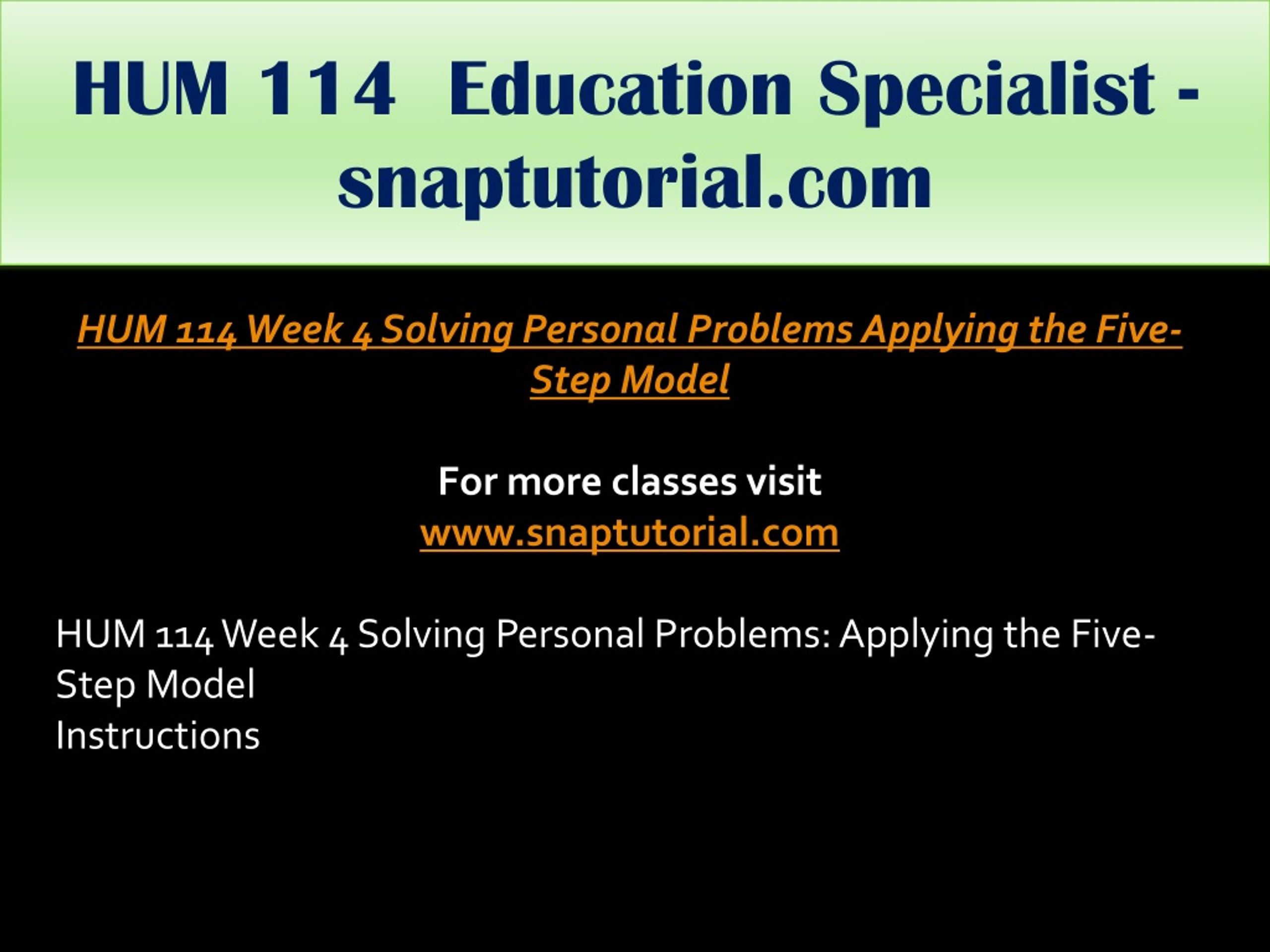 HUM 114 Education Specialist - snaptutorial.com

HUM 114 Week 4 Solving Personal Problems Applying the Five-Step Model

For more classes visit
www.snaptutorial.com

HUM 114 Week 4 Solving Personal Problems: Applying the Five-Step Model
Instructions